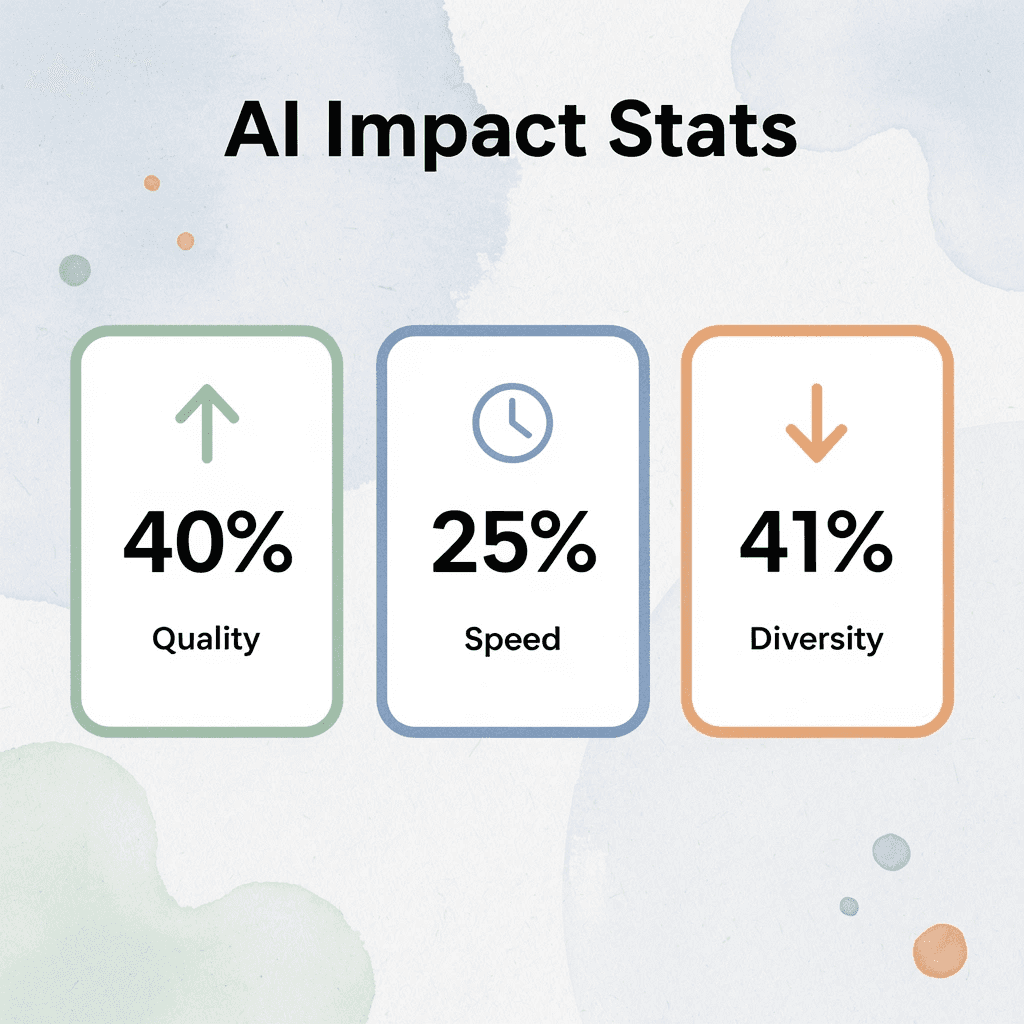 AI Impact Stats

40%
Quality

25%
Speed

41%
Diversity